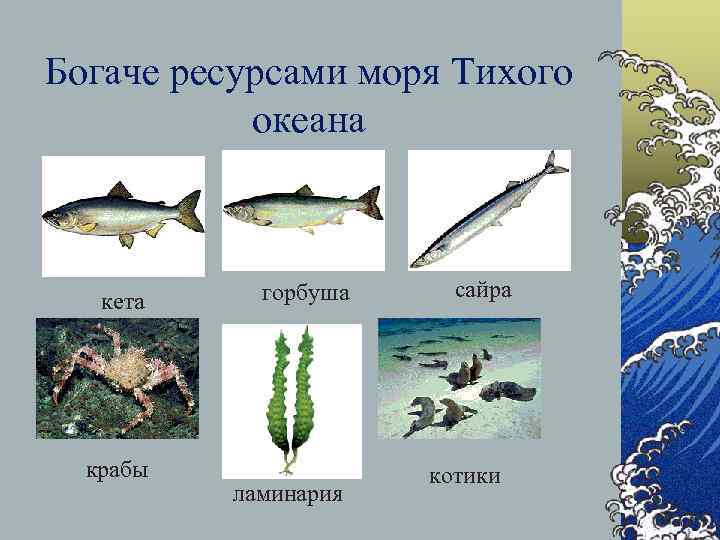 Богаче ресурсами моря Тихого океана

кета

горбуша

сайра

крабы

ламинария

котики